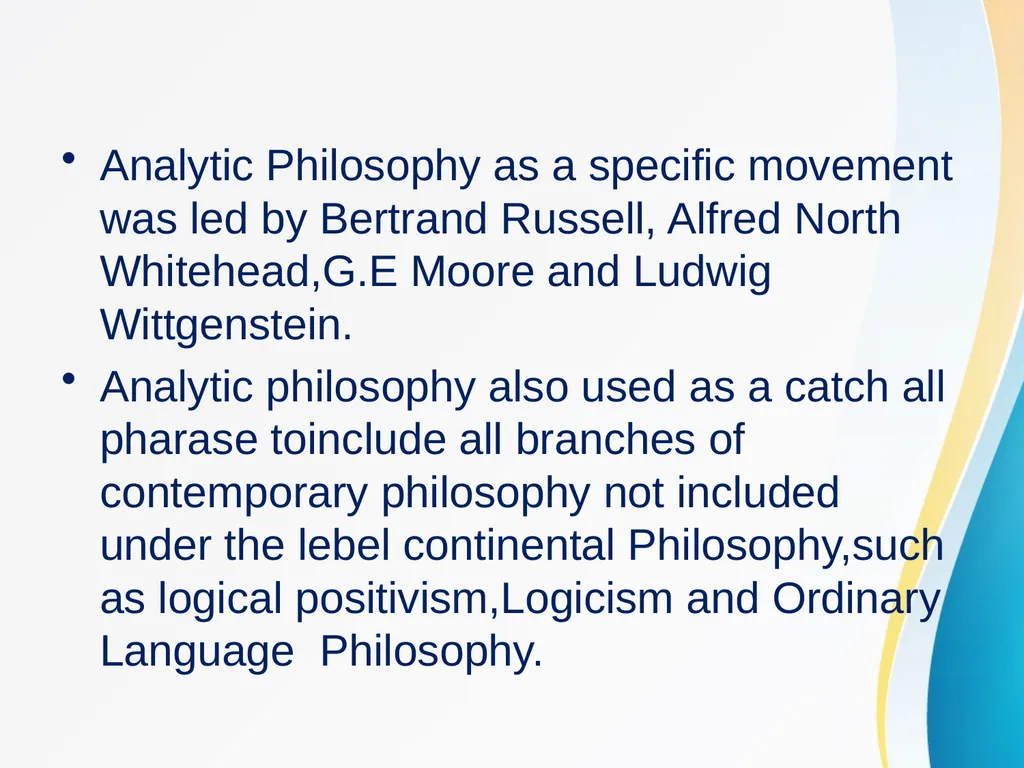 • Analytic Philosophy as a specific movement was led by Bertrand Russell, Alfred North Whitehead,G.E Moore and Ludwig Wittgenstein.

• Analytic philosophy also used as a catch all pharase toinclude all branches of contemporary philosophy not included under the lebel continental Philosophy,such as logical positivism,Logicism and Ordinary Language  Philosophy.